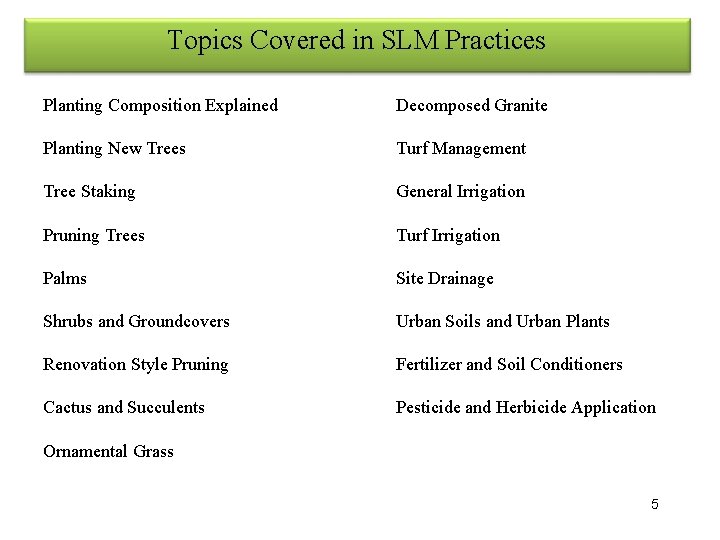 Topics Covered in SLM Practices

Planting Composition Explained

Planting New Trees

Tree Staking

Pruning Trees

Palms

Shrubs and Groundcovers

Renovation Style Pruning

Cactus and Succulents

Ornamental Grass

Decomposed Granite

Turf Management

General Irrigation

Turf Irrigation

Site Drainage

Urban Soils and Urban Plants

Fertilizer and Soil Conditioners

Pesticide and Herbicide Application

5